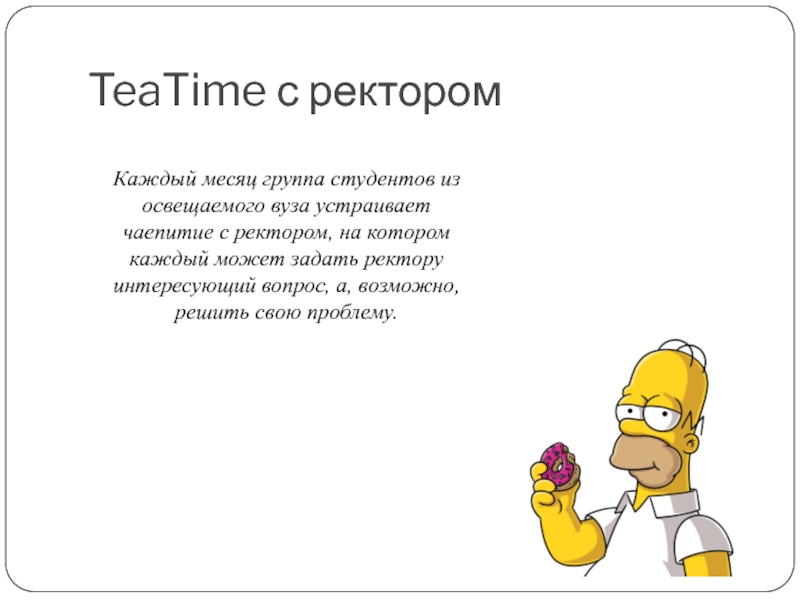 TeaTime с ректором

Каждый месяц группа студентов из освещаемого вуза устраивает чаепитие с ректором, на котором каждый может задать ректору интересующий вопрос, а, возможно, решить свою проблему.